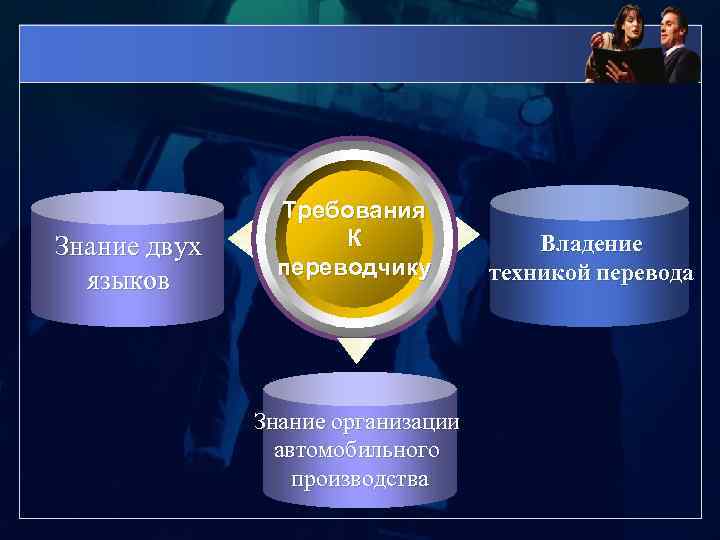 Требования К переводчику

Знание двух языков

Владение техникой перевода

Знание организации автомобильного производства